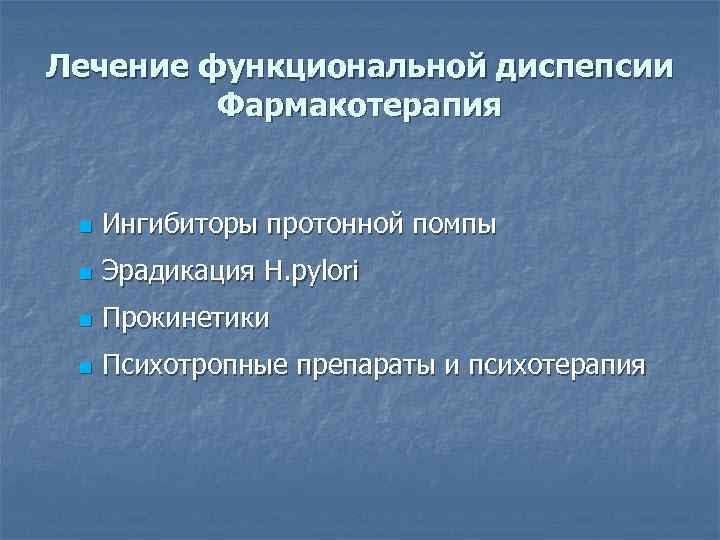 Лечение функциональной диспепсии
Фармакотерапия

- Ингибиторы протонной помпы
- Эрадикация H.pylori
- Прокинетики
- Психотропные препараты и психотерапия